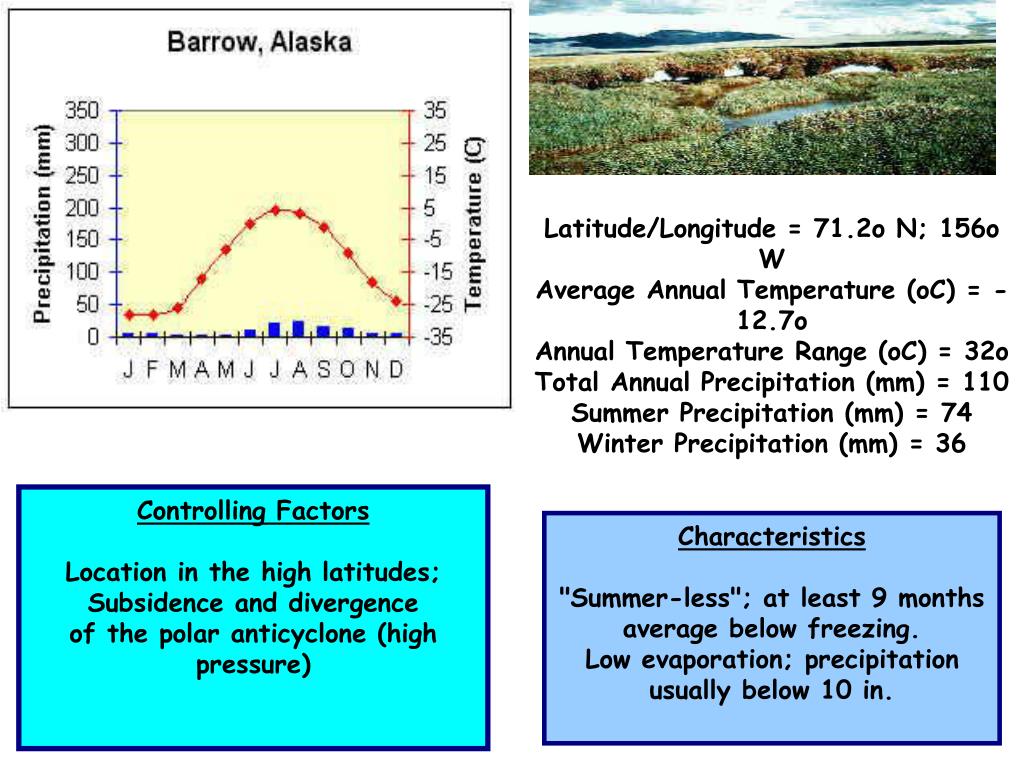 Barrow, Alaska

Precipitation (mm)

350
300
250
200
150
100
50
0

35
25
15
5
-5
-15
-25
-35

Temperature (C)

J F M A M J J A S O N D

Latitude/Longitude = 71.2o N; 156o W
Average Annual Temperature (oC) = -12.7o
Annual Temperature Range (oC) = 32o
Total Annual Precipitation (mm) = 110
Summer Precipitation (mm) = 74
Winter Precipitation (mm) = 36

Controlling Factors

Location in the high latitudes; Subsidence and divergence of the polar anticyclone (high pressure)

Characteristics

"Summer-less"; at least 9 months average below freezing.
Low evaporation; precipitation usually below 10 in.